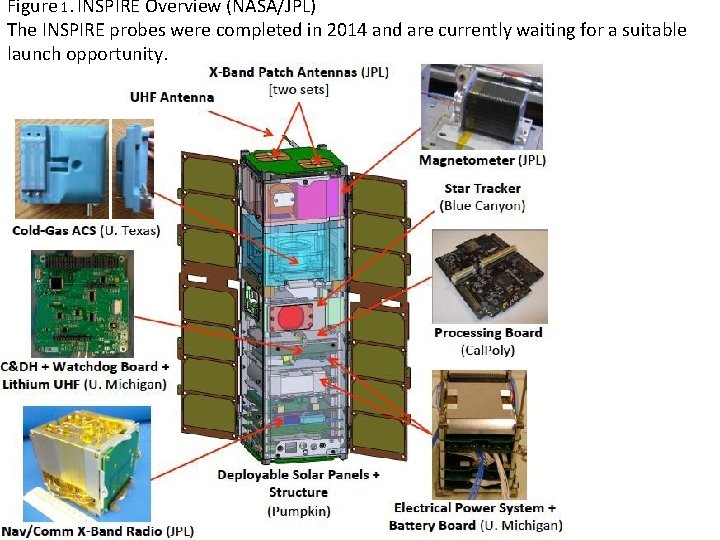 Figure 1. INSPIRE Overview (NASA/JPL)
The INSPIRE probes were completed in 2014 and are currently waiting for a suitable launch opportunity.

X-Band Patch Antennas (JPL)
[two sets]

UHF Antenna

Magnetometer (JPL)

Star Tracker
(Blue Canyon)

Cold-Gas ACS (U. Texas)

Processing Board
(CalPoly)

C&DH + Watchdog Board +
Lithium UHF (U. Michigan)

Deployable Solar Panels +
Structure
(Pumpkin)

Electrical Power System +
Battery Board (U. Michigan)

Nav/Comm X-Band Radio (JPL)